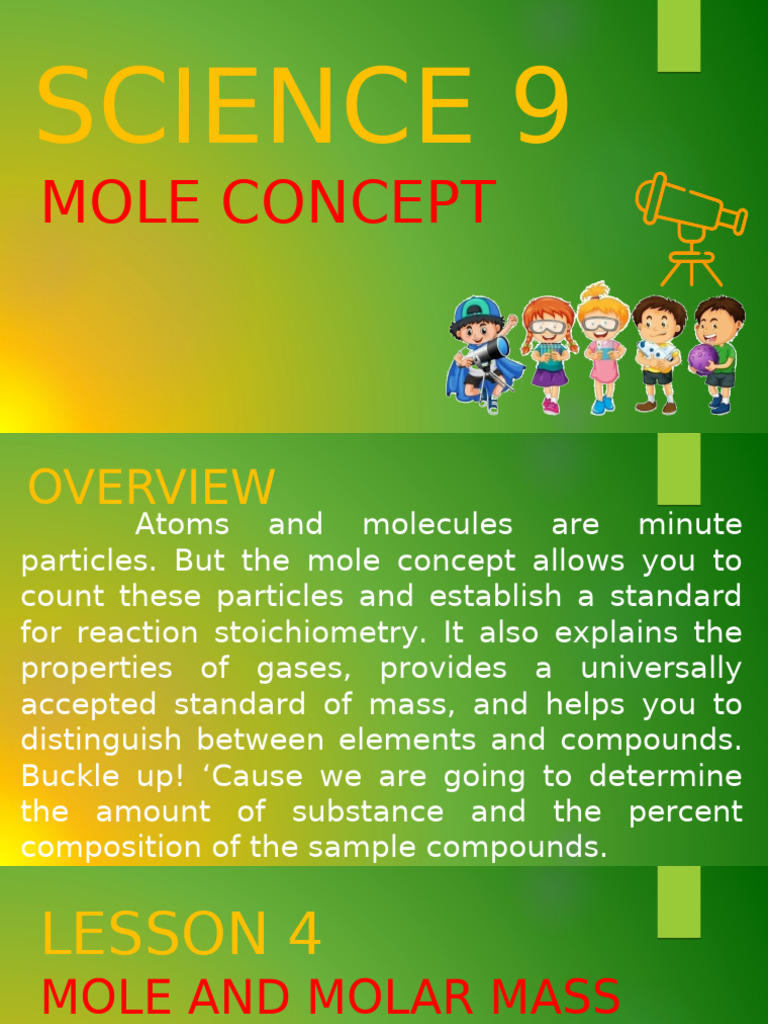 SCIENCE 9

MOLE CONCEPT

OVERVIEW

Atoms and molecules are minute particles. But the mole concept allows you to count these particles and establish a standard for reaction stoichiometry. It also explains the properties of gases, provides a universally accepted standard of mass, and helps you to distinguish between elements and compounds. Buckle up! ‘Cause we are going to determine the amount of substance and the percent composition of the sample compounds.

LESSON 4

MOLE AND MOLAR MASS